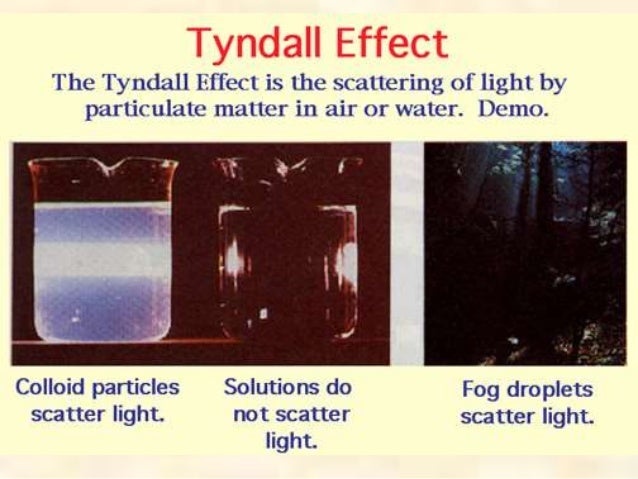 Tyndall Effect

The Tyndall Effect is the scattering of light by particulate matter in air or water. Demo.

Colloid particles scatter light.

Solutions do not scatter light.

Fog droplets scatter light.